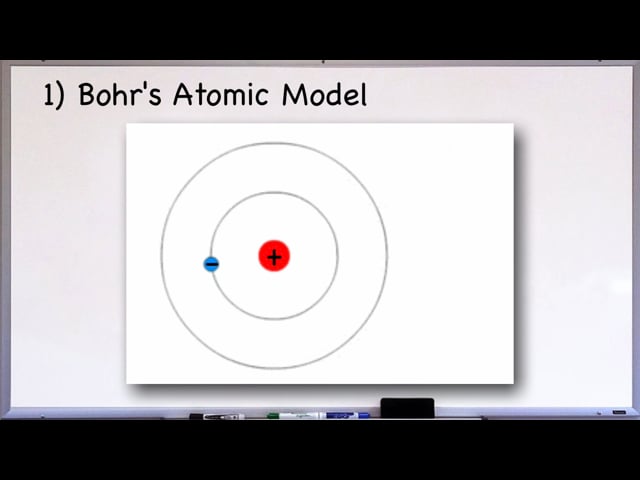 1) Bohr's Atomic Model

−

+